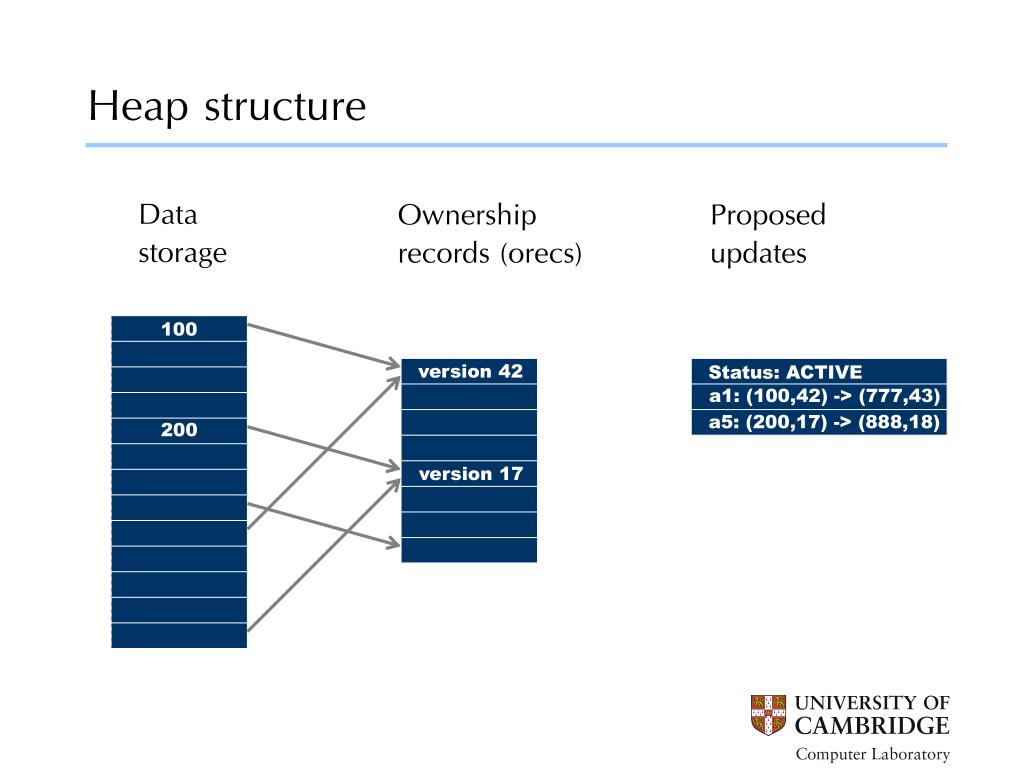 Heap structure

Data storage

Ownership records (orecs)

Proposed updates

100

200

version 42

version 17

Status: ACTIVE
a1: (100,42) -> (777,43)
a5: (200,17) -> (888,18)

UNIVERSITY OF CAMBRIDGE
Computer Laboratory